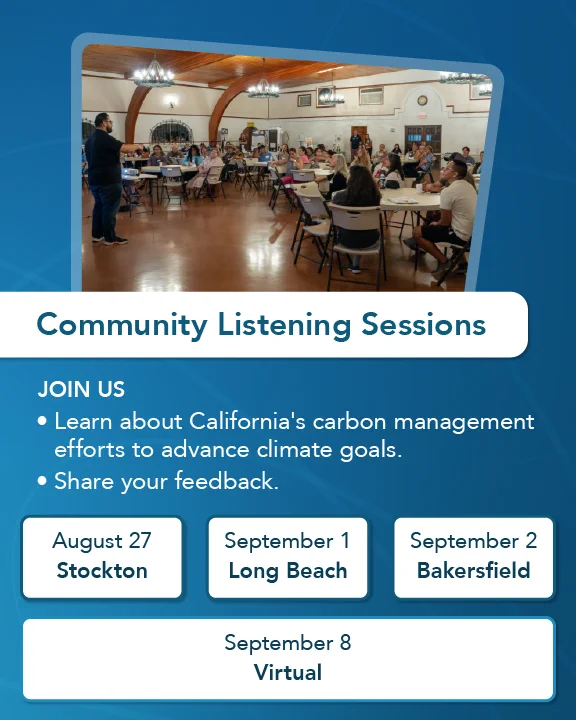 Community Listening Sessions

JOIN US
• Learn about California's carbon management efforts to advance climate goals.
• Share your feedback.

August 27
Stockton

September 1
Long Beach

September 2
Bakersfield

September 8
Virtual